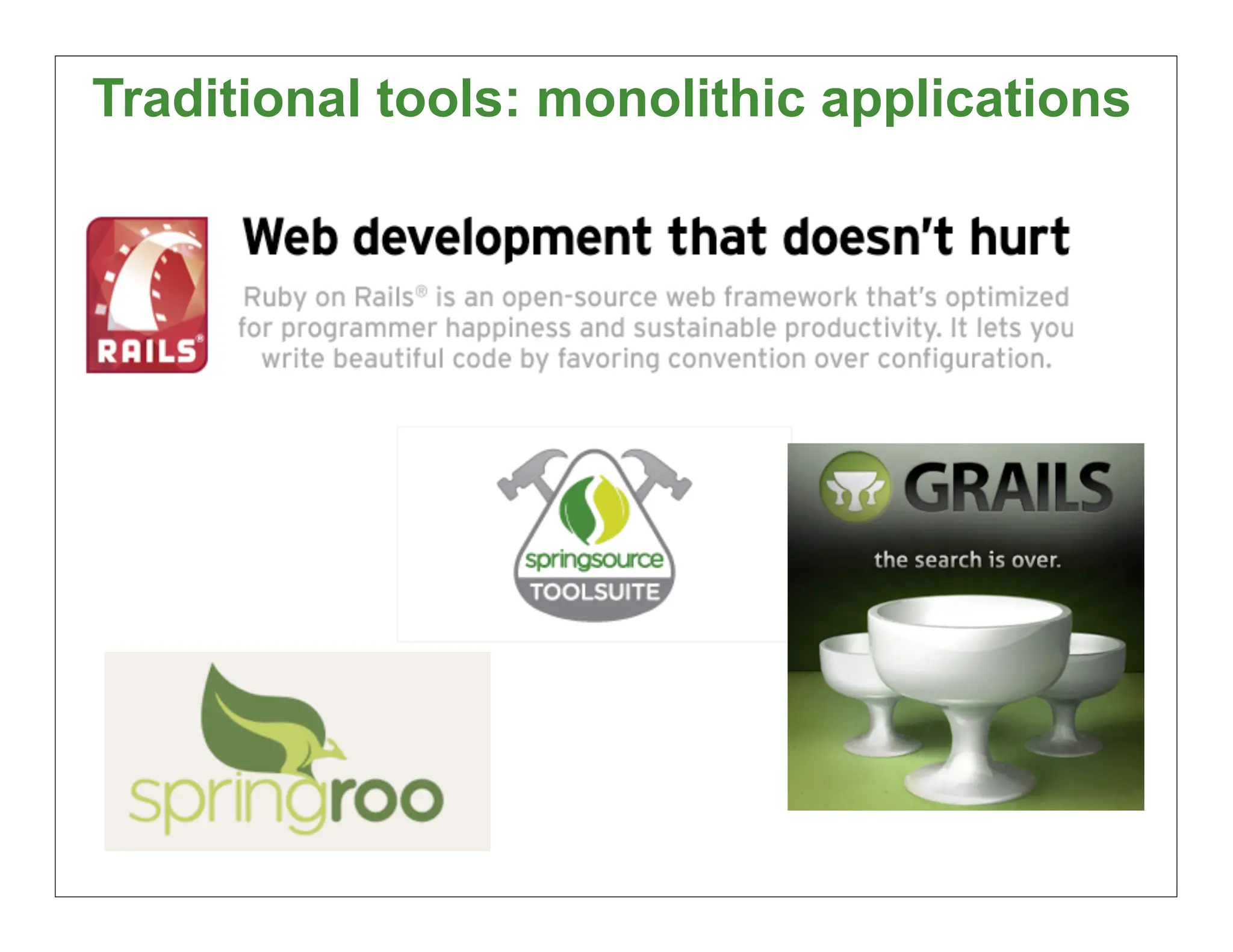 Traditional tools: monolithic applications

RAILS®

Web development that doesn't hurt

Ruby on Rails® is an open-source web framework that's optimized for programmer happiness and sustainable productivity. It lets you write beautiful code by favoring convention over configuration.

springsource
TOOLSUITE

GRAILS

the search is over.

springroo